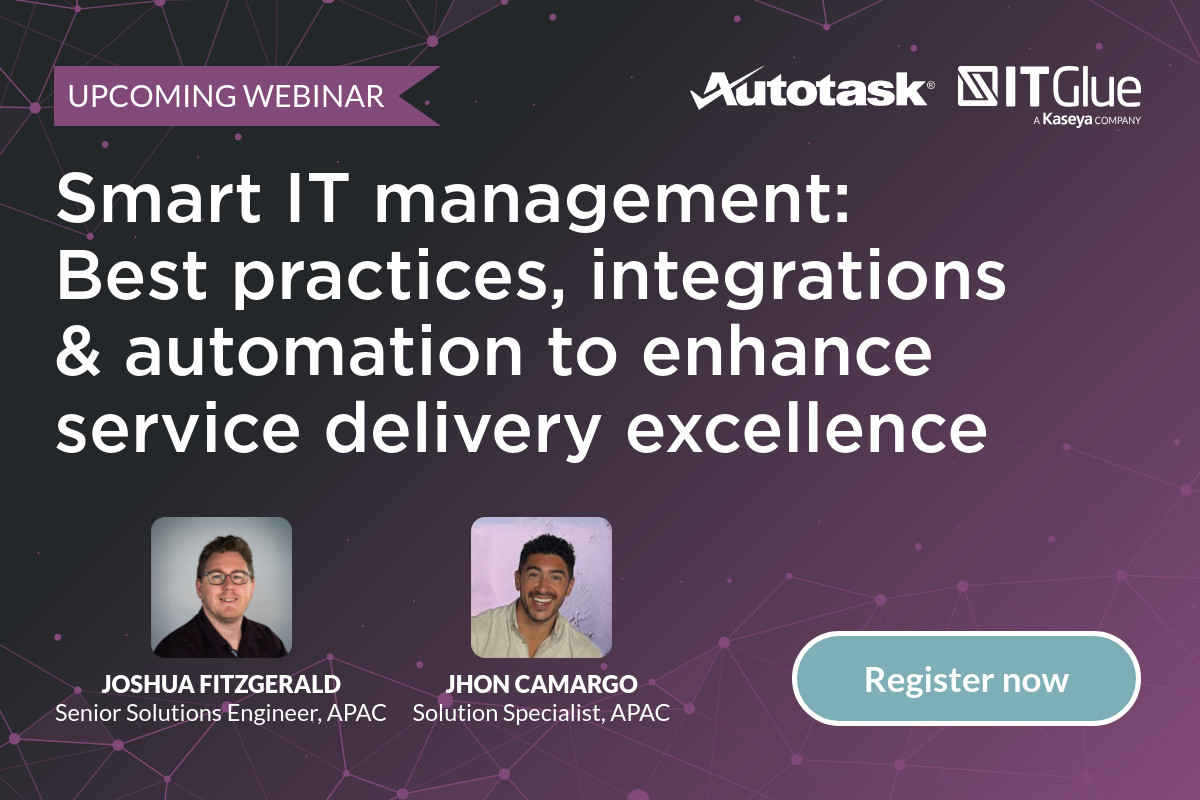 UPCOMING WEBINAR

Autotask® ITGlue
A Kaseya COMPANY

Smart IT management: Best practices, integrations & automation to enhance service delivery excellence

JOSHUA FITZGERALD
Senior Solutions Engineer, APAC

JHON CAMARGO
Solution Specialist, APAC

Register now